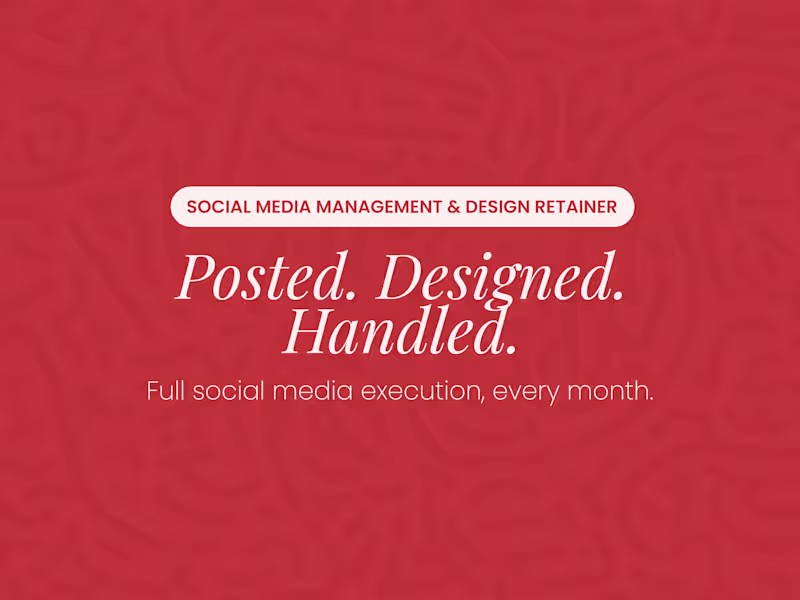 SOCIAL MEDIA MANAGEMENT & DESIGN RETAINER

Posted. Designed. Handled.

Full social media execution, every month.